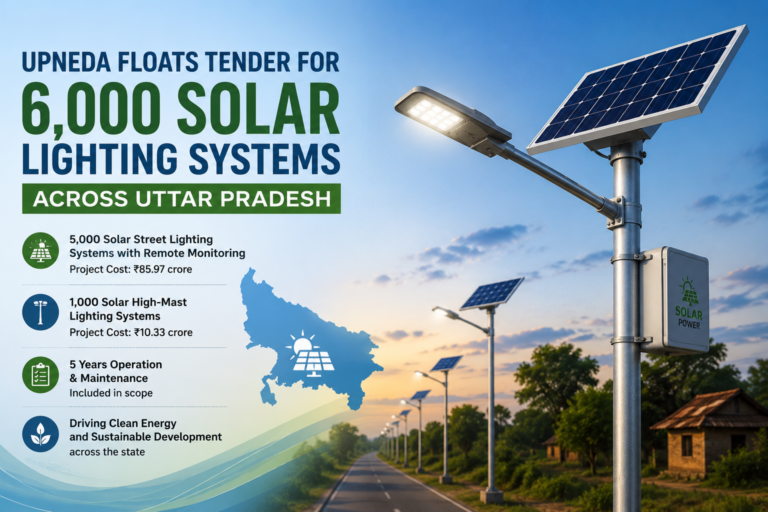 UPNEDA FLOATS TENDER FOR
6,000 SOLAR LIGHTING SYSTEMS
ACROSS UTTAR PRADESH

5,000 Solar Street Lighting Systems with Remote Monitoring
Project Cost: ₹85.97 crore

1,000 Solar High-Mast Lighting Systems
Project Cost: ₹10.33 crore

5 Years Operation & Maintenance
Included in scope

Driving Clean Energy and Sustainable Development
across the state

SOLAR POWER